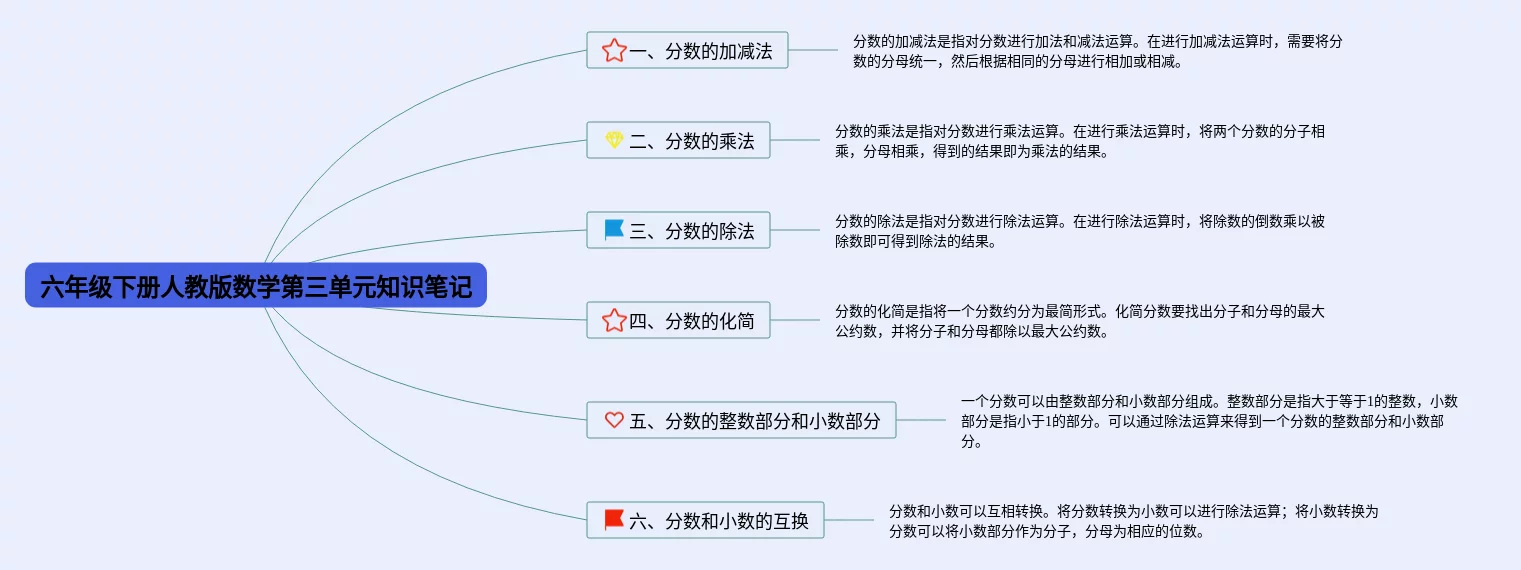 六年级下册人教版数学第三单元知识笔记

一、分数的加减法

分数的加减法是指对分数进行加法和减法运算。在进行加减法运算时，需要将分数的分母统一，然后根据相同的分母进行相加或相减。

二、分数的乘法

分数的乘法是指对分数进行乘法运算。在进行乘法运算时，将两个分数的分子相乘，分母相乘，得到的结果即为乘法的结果。

三、分数的除法

分数的除法是指对分数进行除法运算。在进行除法运算时，将除数的倒数乘以被除数即可得到除法的结果。

四、分数的化简

分数的化简是指将一个分数约分为最简形式。化简分数要找出分子和分母的最大公约数，并将分子和分母都除以最大公约数。

五、分数的整数部分和小数部分

一个分数可以由整数部分和小数部分组成。整数部分是指大于等于1的整数，小数部分是指小于1的部分。可以通过除法运算来得到一个分数的整数部分和小数部分。

六、分数和小数的互换

分数和小数可以互相转换。将分数转换为小数可以进行除法运算；将小数转换为分数可以将小数部分作为分子，分母为相应的位数。